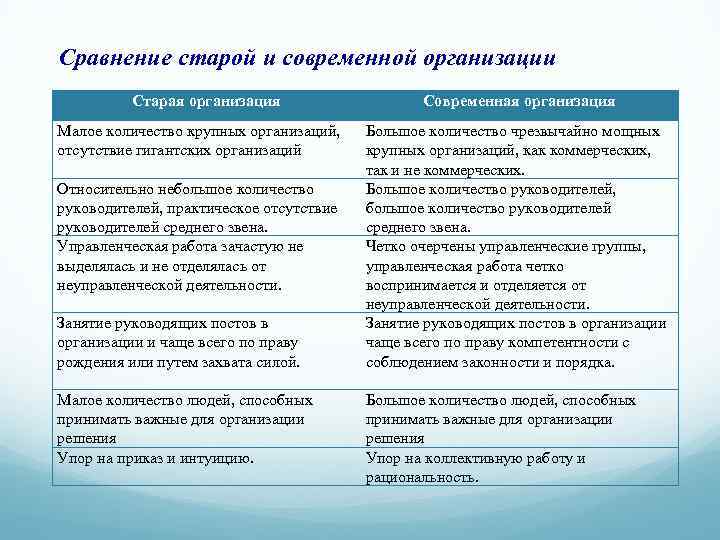 Сравнение старой и современной организации

| Старая организация | Современная организация |
|---|---|
| Малое количество крупных организаций, отсутствие гигантских организаций | Большое количество чрезвычайно мощных крупных организаций, как коммерческих, так и не коммерческих. |
| Относительно небольшое количество руководителей, практическое отсутствие руководителей среднего звена. | Большое количество руководителей, большое количество руководителей среднего звена. |
| Управленческая работа зачастую не выделялась и не отделялась от неуправленческой деятельности. | Четко очерчены управленческие группы, управленческая работа четко воспринимается и отделяется от неуправленческой деятельности. |
| Занятие руководящих постов в организации и чаще всего по праву рождения или путем захвата силой. | Занятие руководящих постов в организации чаще всего по праву компетентности с соблюдением законности и порядка. |
| Малое количество людей, способных принимать важные для организации решения | Большое количество людей, способных принимать важные для организации решения |
| Упор на приказ и интуицию. | Упор на коллективную работу и рациональность. |